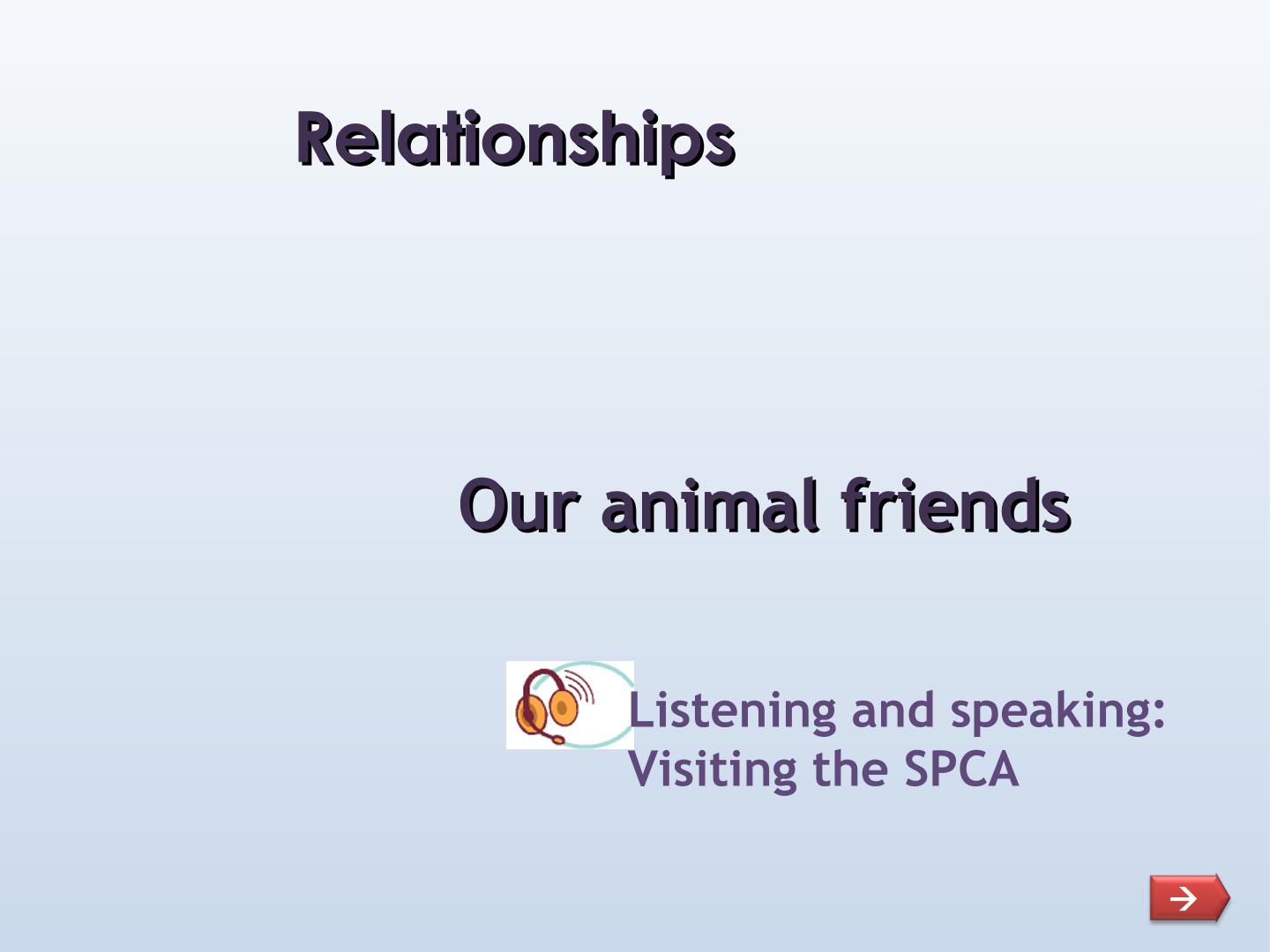 Relationships

Our animal friends

Listening and speaking:
Visiting the SPCA

→